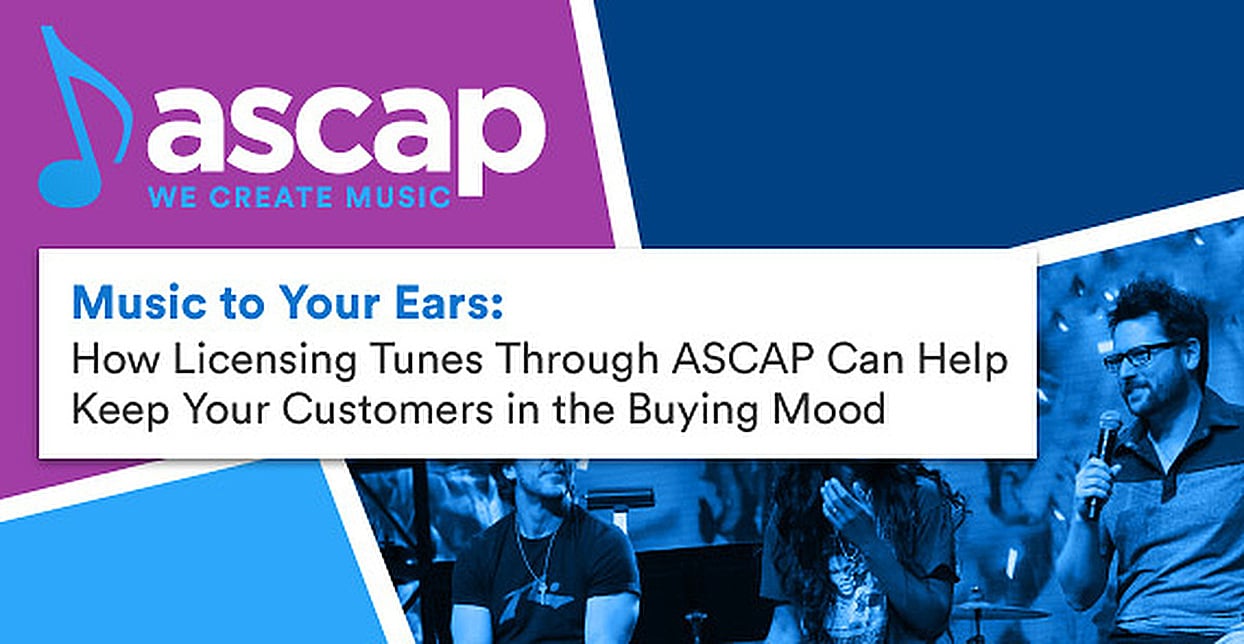 ascap
WE CREATE MUSIC

Music to Your Ears:
How Licensing Tunes Through ASCAP Can Help Keep Your Customers in the Buying Mood